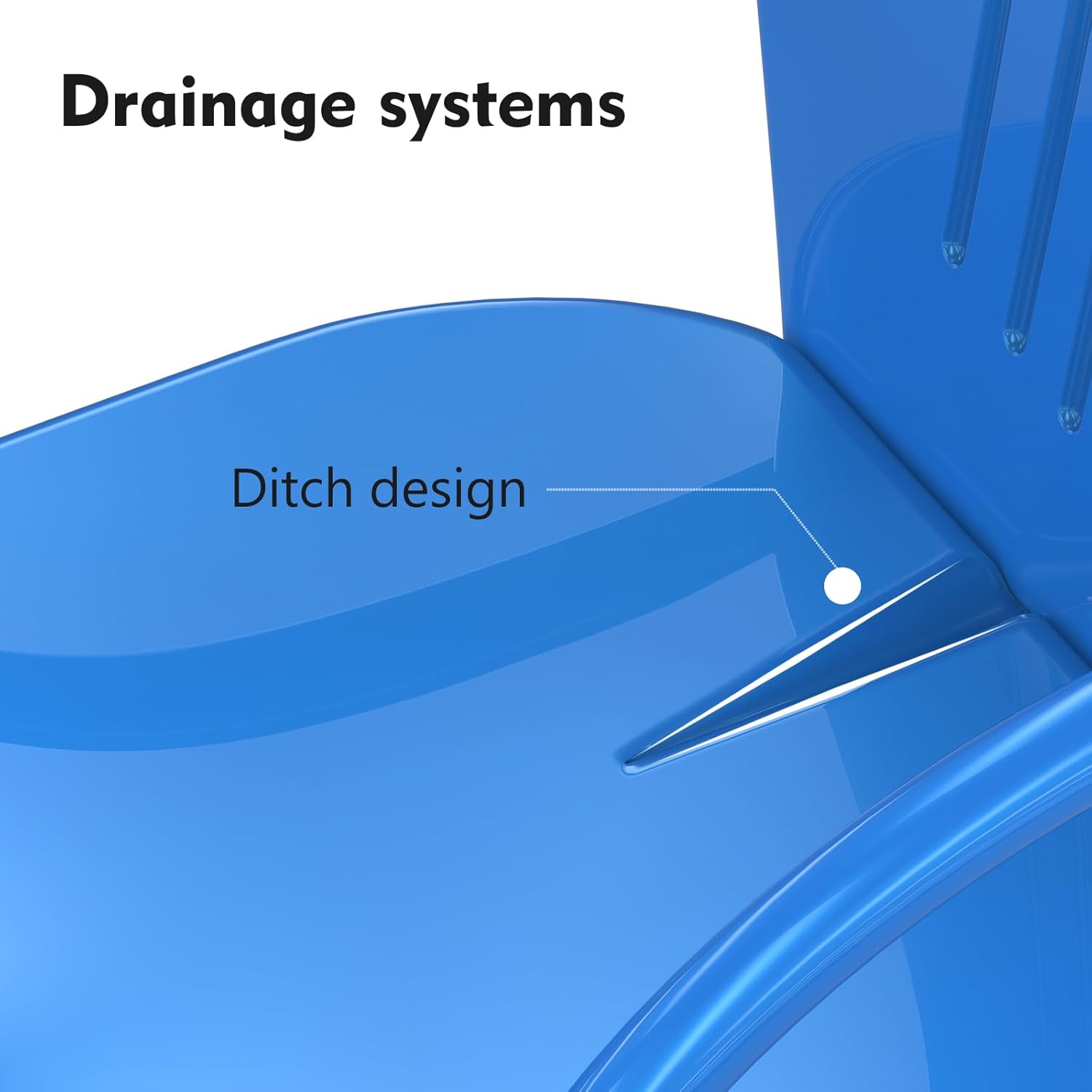 Drainage systems

Ditch design